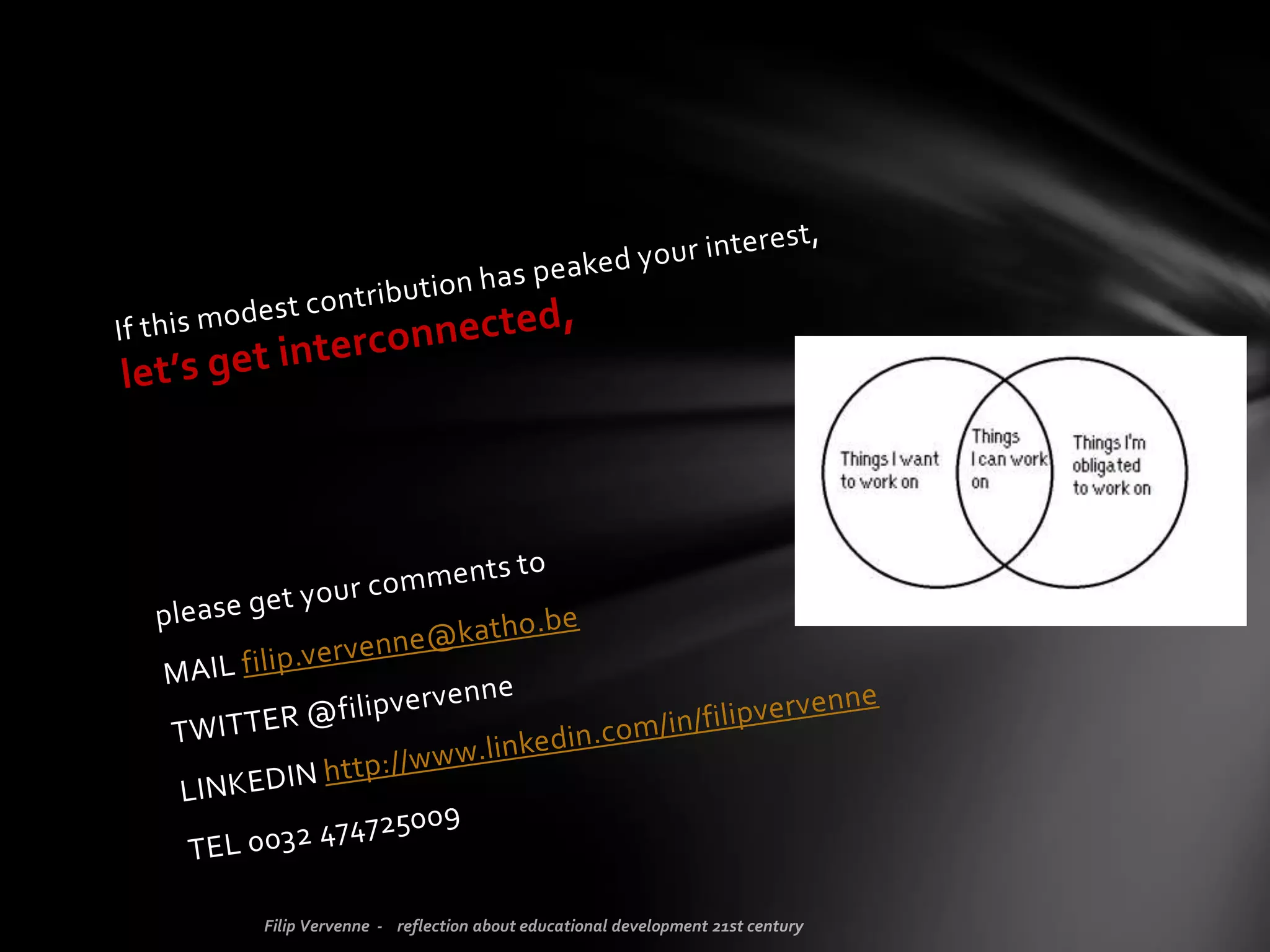 If this modest contribution has peaked your interest,
let's get interconnected,

Things I want to work on

Things I can work on

Things I'm obligated to work on

please get your comments to
MAIL filip.vervenne@katho.be
TWITTER @filipvervenne
LINKEDIN http://www.linkedin.com/in/filipvervenne
TEL 0032 474725009

Filip Vervenne - reflection about educational development 21st century